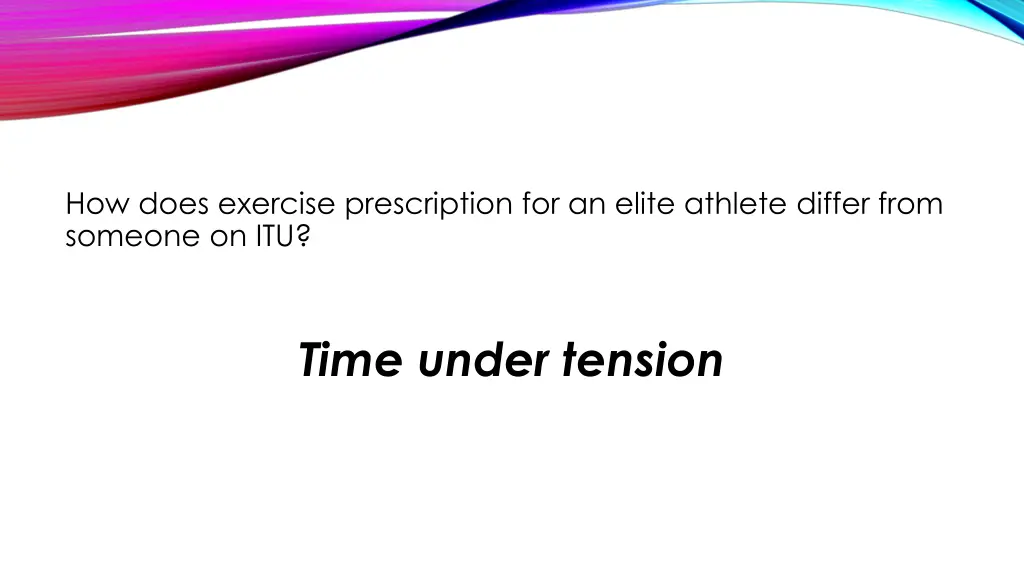 How does exercise prescription for an elite athlete differ from someone on ITU?

Time under tension